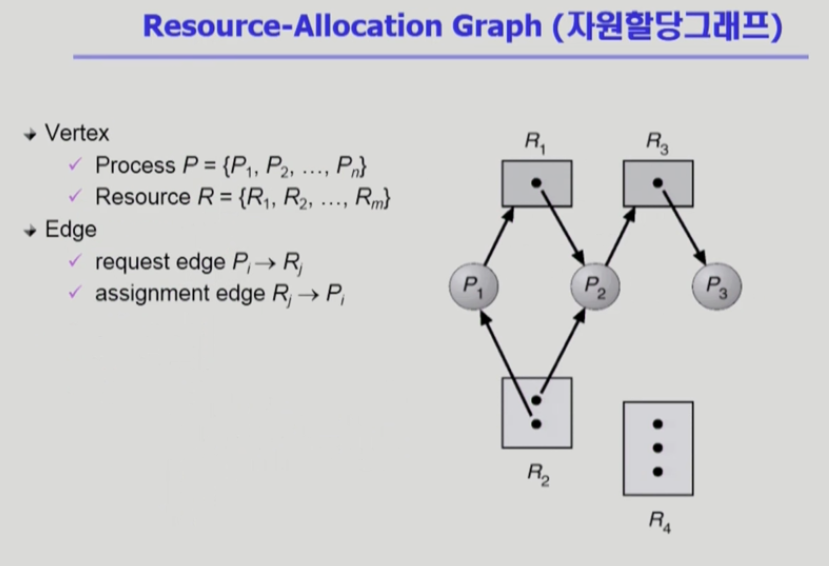 Resource-Allocation Graph (자원할당그래프)

Vertex

✓ Process $P = \{P_1, P_2, \ldots, P_n\}$

✓ Resource $R = \{R_1, R_2, \ldots, R_m\}$

Edge

✓ request edge $P_i \rightarrow R_j$

✓ assignment edge $R_j \rightarrow P_i$

$R_1$ $R_3$

$P_1$ $P_2$ $P_3$

$R_2$

$R_4$